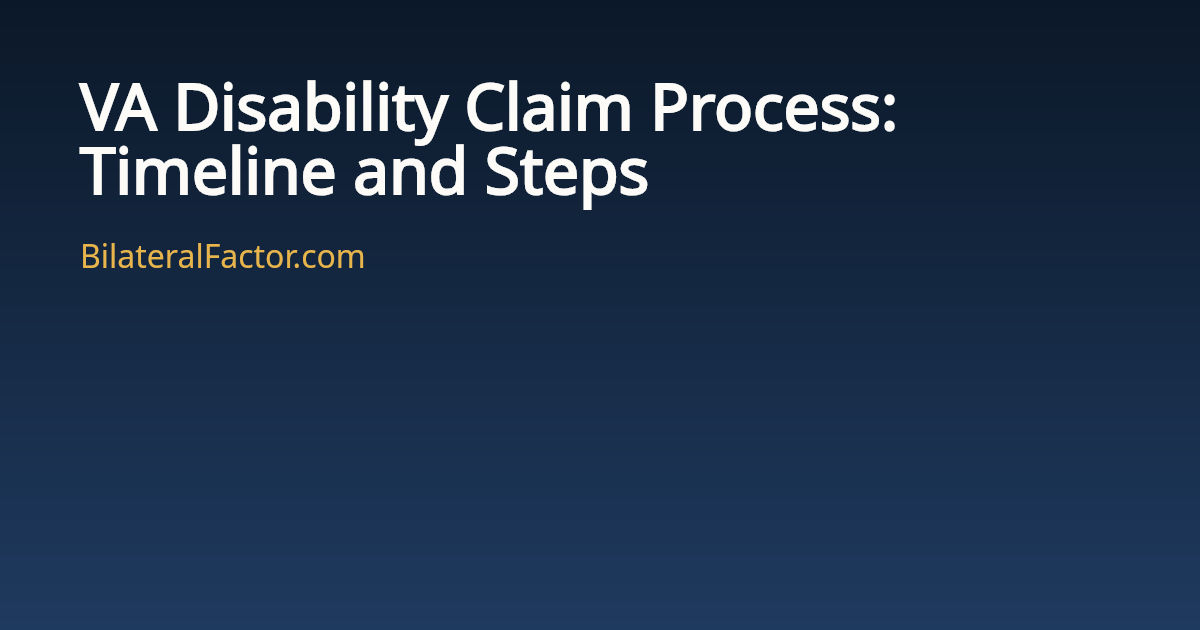 VA Disability Claim Process: Timeline and Steps

BilateralFactor.com